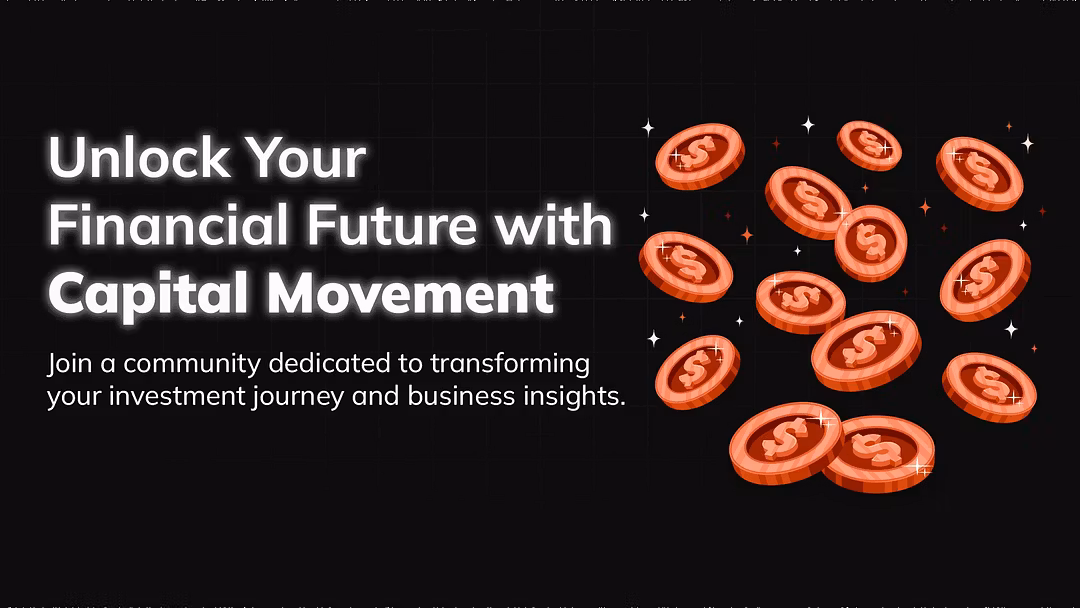 Unlock Your Financial Future with Capital Movement

Join a community dedicated to transforming your investment journey and business insights.